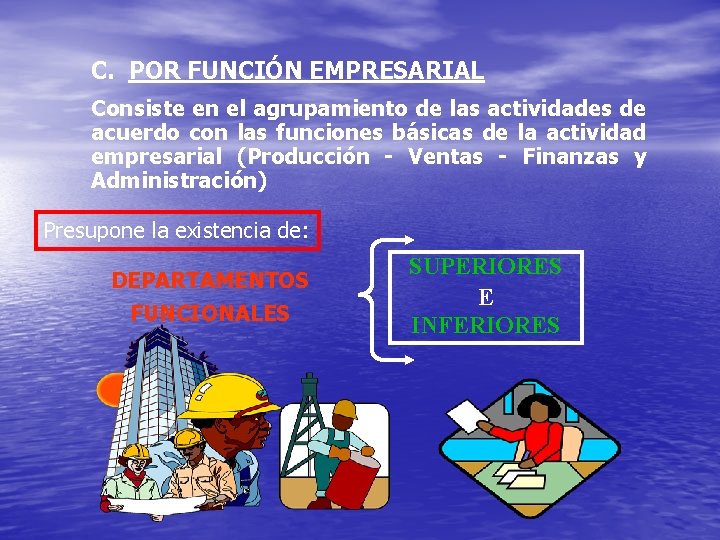 C. POR FUNCIÓN EMPRESARIAL

Consiste en el agrupamiento de las actividades de acuerdo con las funciones básicas de la actividad empresarial (Producción - Ventas - Finanzas y Administración)

Presupone la existencia de:

DEPARTAMENTOS FUNCIONALES

SUPERIORES
E
INFERIORES